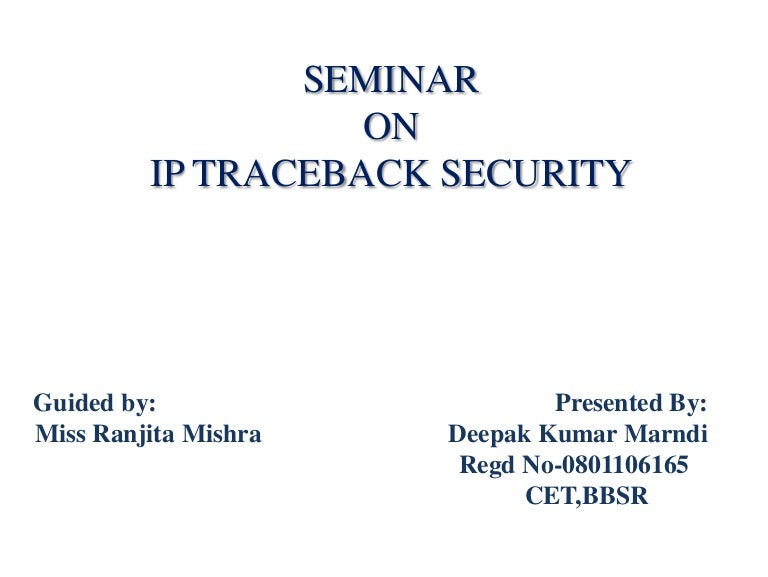 SEMINAR
ON
IP TRACEBACK SECURITY

Guided by:
Miss Ranjita Mishra

Presented By:
Deepak Kumar Marndi
Regd No-0801106165
CET,BBSR